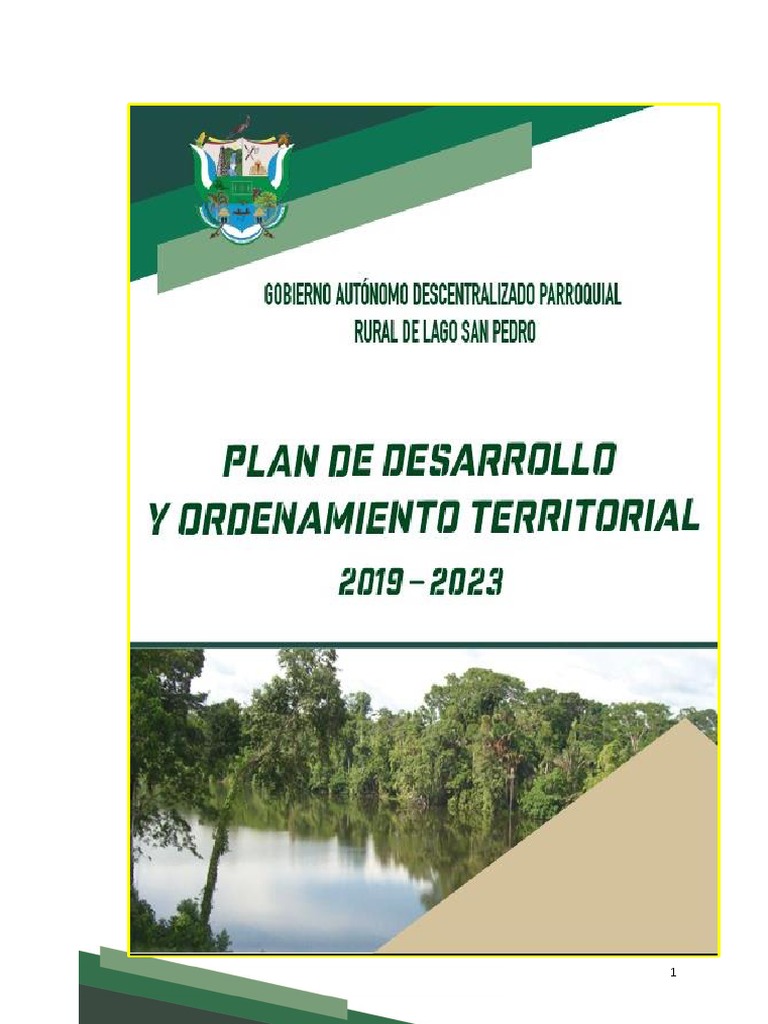 GOBIERNO AUTÓNOMO DESCENTRALIZADO PARROQUIAL
RURAL DE LAGO SAN PEDRO

PLAN DE DESARROLLO
Y ORDENAMIENTO TERRITORIAL

2019 – 2023

1